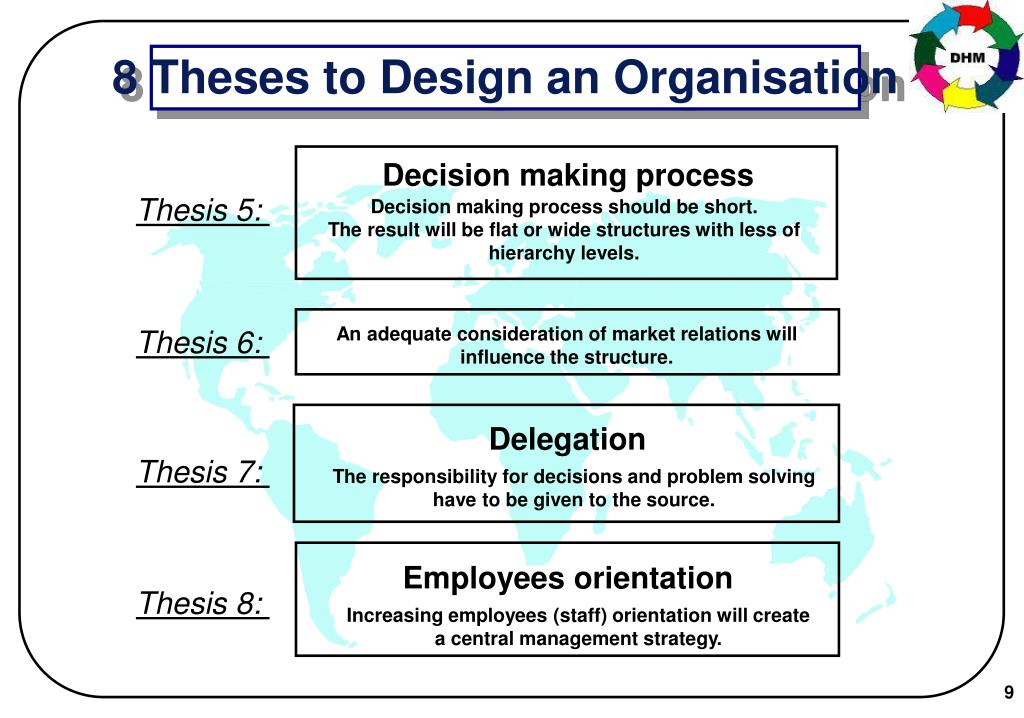 8 Theses to Design an Organisation

DHM

Thesis 5:

Decision making process

Decision making process should be short. The result will be flat or wide structures with less of hierarchy levels.

Thesis 6:

An adequate consideration of market relations will influence the structure.

Thesis 7:

Delegation

The responsibility for decisions and problem solving have to be given to the source.

Thesis 8:

Employees orientation

Increasing employees (staff) orientation will create a central management strategy.

9